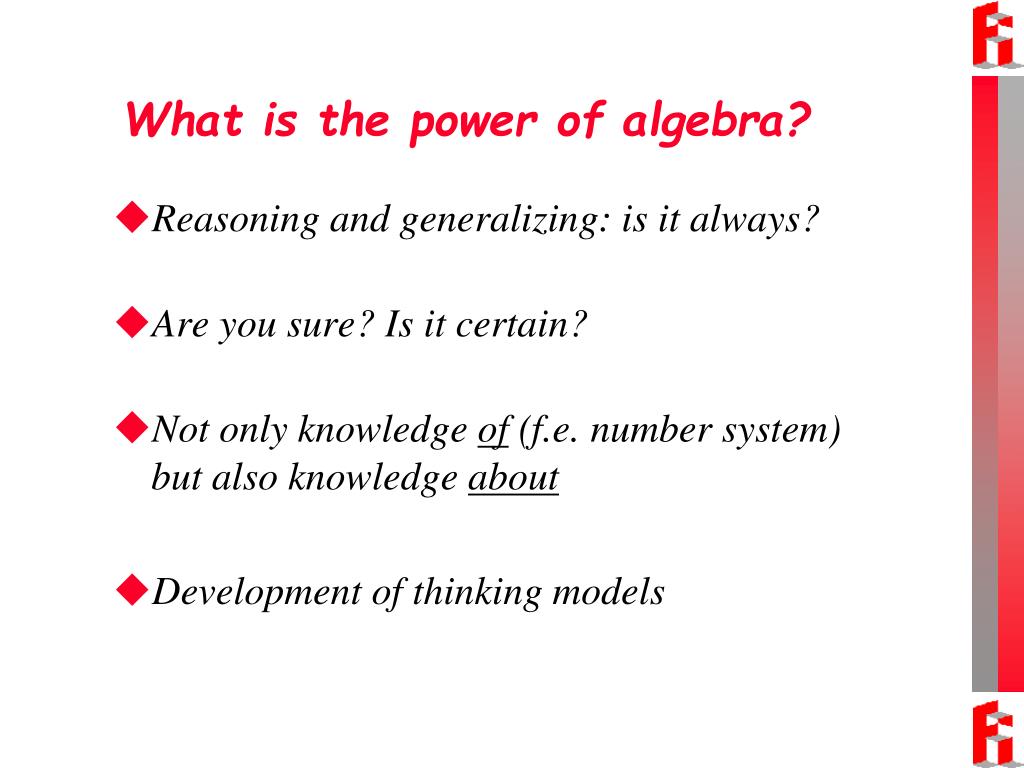 What is the power of algebra?

◆Reasoning and generalizing: is it always?

◆Are you sure? Is it certain?

◆Not only knowledge of (f.e. number system) but also knowledge about

◆Development of thinking models